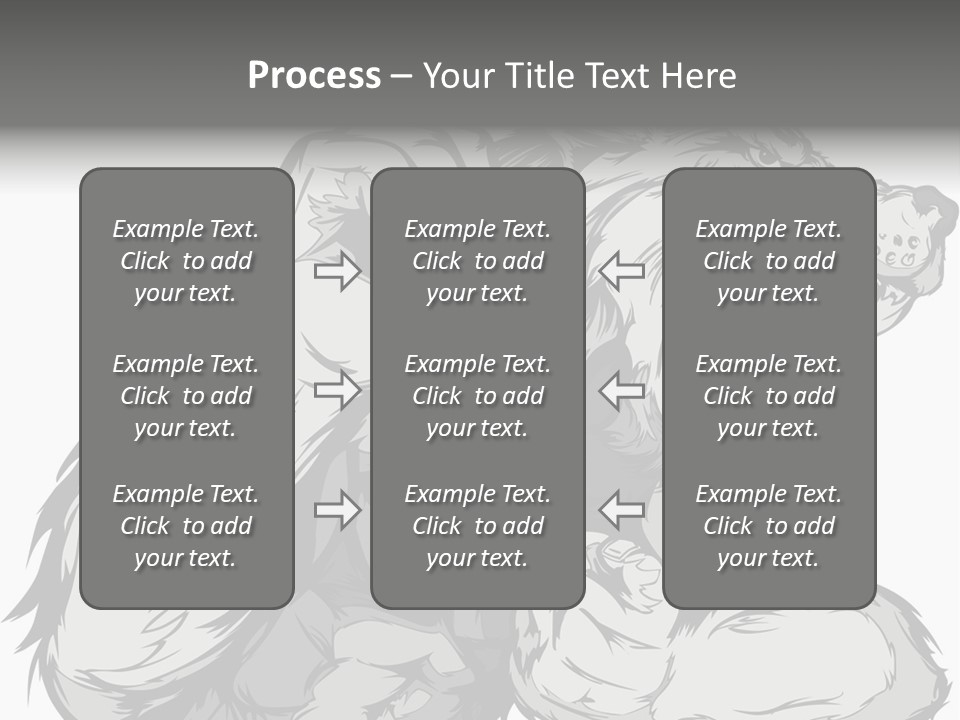 Process – Your Title Text Here

Example Text. Click to add your text.

Example Text. Click to add your text.

Example Text. Click to add your text.

Example Text. Click to add your text.

Example Text. Click to add your text.

Example Text. Click to add your text.

Example Text. Click to add your text.

Example Text. Click to add your text.

Example Text. Click to add your text.